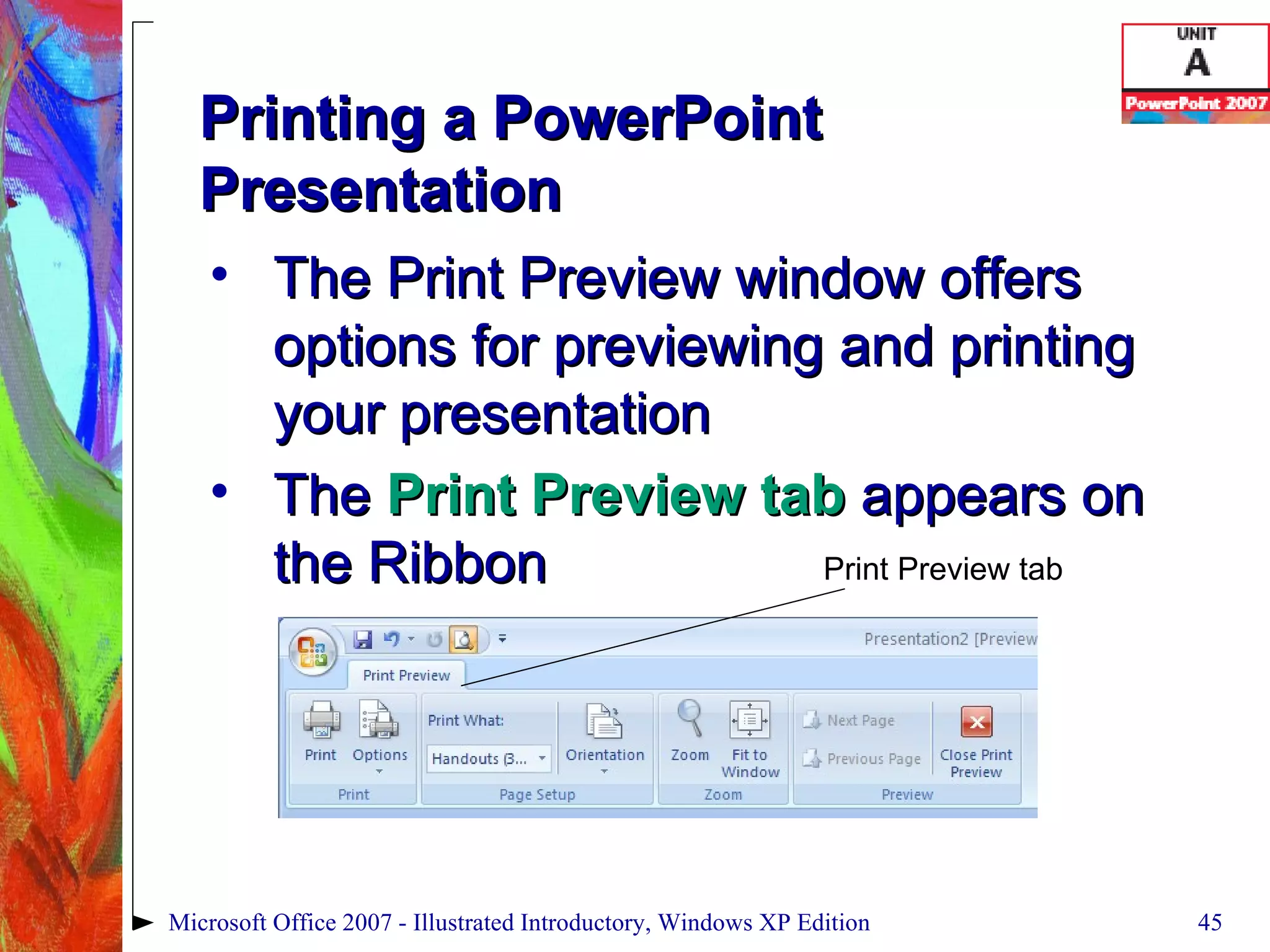 UNIT
A
PowerPoint 2007

Printing a PowerPoint Presentation

• The Print Preview window offers options for previewing and printing your presentation

• The Print Preview tab appears on the Ribbon

Print Preview tab

Presentation2 [Preview

Print Preview

Print
Options
Print

Print What:
Handouts (3...
Orientation
Page Setup

Zoom
Fit to Window
Zoom

Next Page
Previous Page
Close Print Preview
Preview

Microsoft Office 2007 - Illustrated Introductory, Windows XP Edition

45